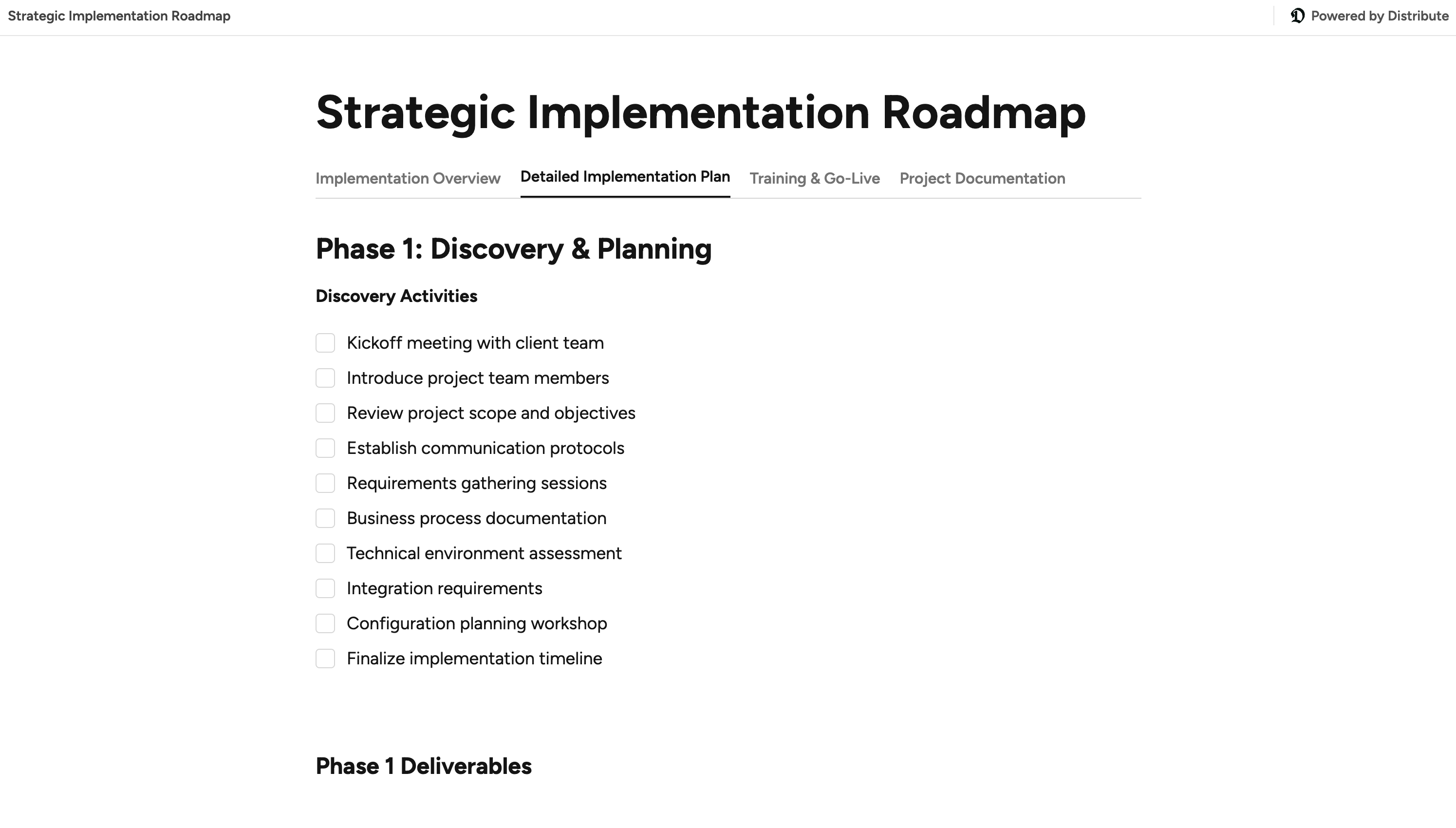 Strategic Implementation Roadmap

Powered by Distribute

Strategic Implementation Roadmap

Implementation Overview
Detailed Implementation Plan
Training & Go-Live
Project Documentation

Phase 1: Discovery & Planning

Discovery Activities

Kickoff meeting with client team
Introduce project team members
Review project scope and objectives
Establish communication protocols
Requirements gathering sessions
Business process documentation
Technical environment assessment
Integration requirements
Configuration planning workshop
Finalize implementation timeline

Phase 1 Deliverables